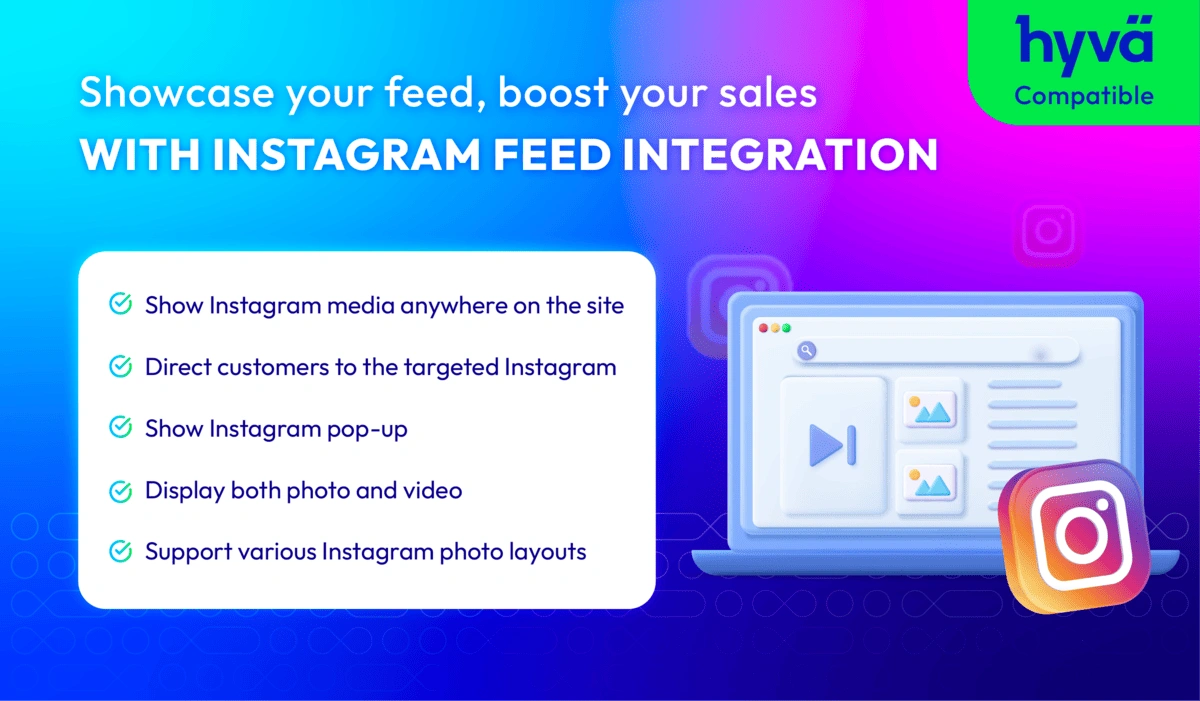 hyvä
Compatible

Showcase your feed, boost your sales
WITH INSTAGRAM FEED INTEGRATION

Show Instagram media anywhere on the site

Direct customers to the targeted Instagram

Show Instagram pop-up

Display both photo and video

Support various Instagram photo layouts